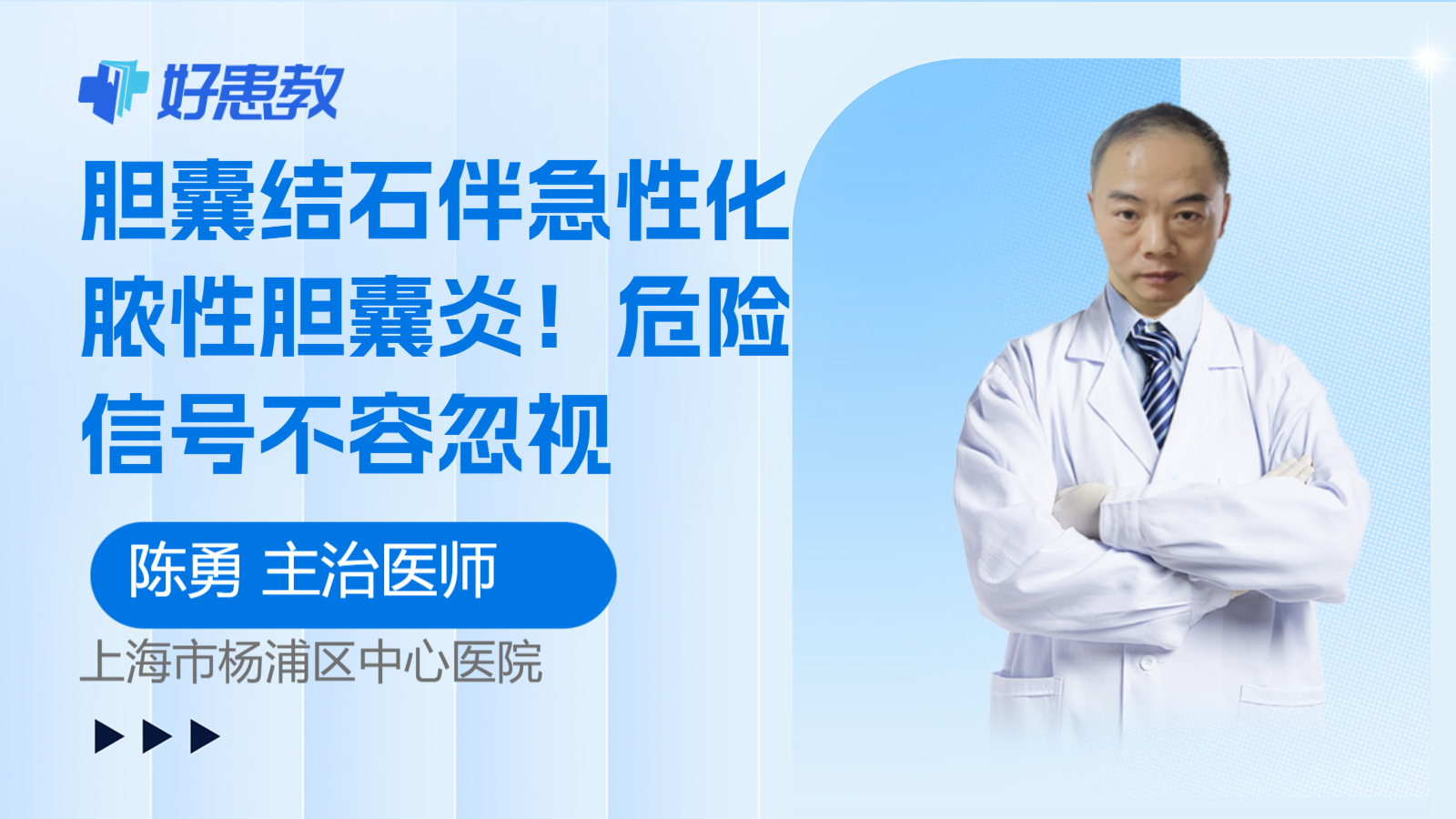 好患教

胆囊结石伴急性化脓性胆囊炎！危险信号不容忽视

陈勇 主治医师

上海市杨浦区中心医院